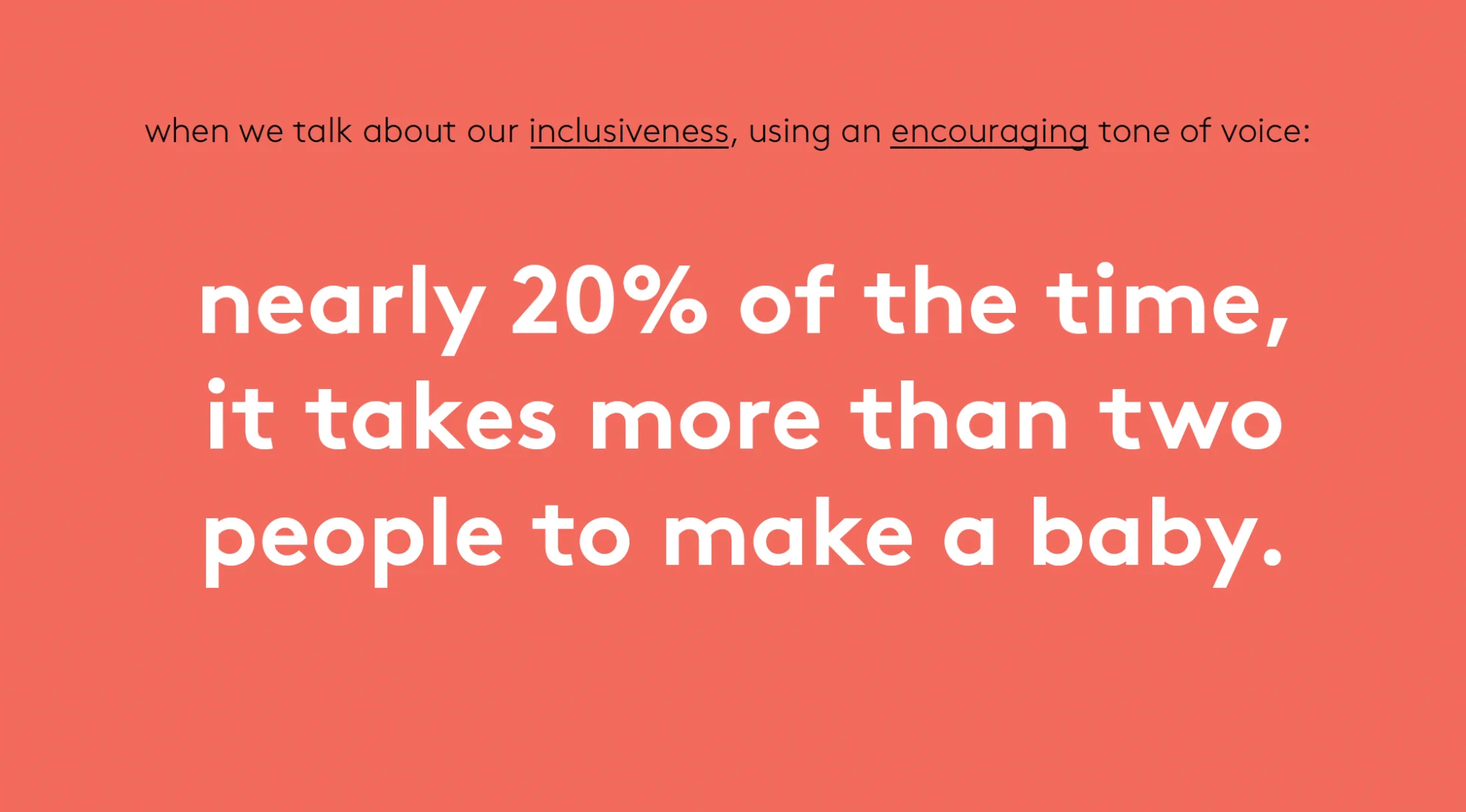 when we talk about our inclusiveness, using an encouraging tone of voice:

nearly 20% of the time, it takes more than two people to make a baby.